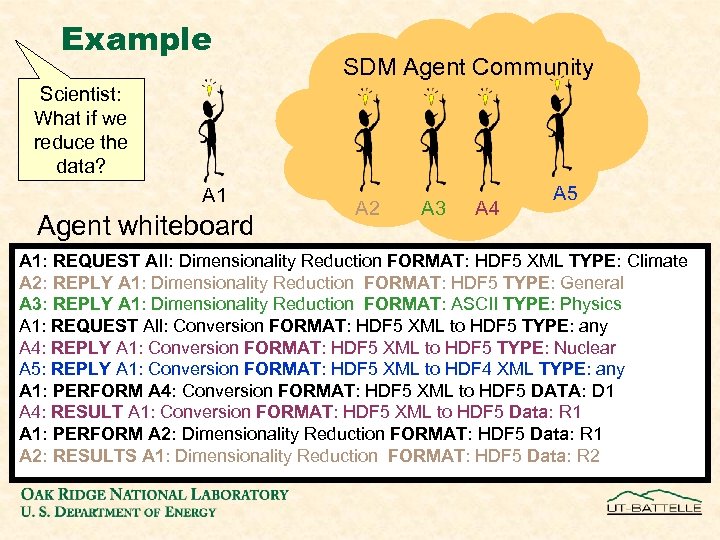 Example

Scientist: What if we reduce the data?

A1

SDM Agent Community

A2 A3 A4 A5

Agent whiteboard

A1: REQUEST All: Dimensionality Reduction FORMAT: HDF5 XML TYPE: Climate
A2: REPLY A1: Dimensionality Reduction FORMAT: HDF5 TYPE: General
A3: REPLY A1: Dimensionality Reduction FORMAT: ASCII TYPE: Physics
A1: REQUEST All: Conversion FORMAT: HDF5 XML to HDF5 TYPE: any
A4: REPLY A1: Conversion FORMAT: HDF5 XML to HDF5 TYPE: Nuclear
A5: REPLY A1: Conversion FORMAT: HDF5 XML to HDF4 XML TYPE: any
A1: PERFORM A4: Conversion FORMAT: HDF5 XML to HDF5 DATA: D1
A4: RESULT A1: Conversion FORMAT: HDF5 XML to HDF5 Data: R1
A1: PERFORM A2: Dimensionality Reduction FORMAT: HDF5 Data: R1
A2: RESULTS A1: Dimensionality Reduction FORMAT: HDF5 Data: R2

OAK RIDGE NATIONAL LABORATORY
U. S. DEPARTMENT OF ENERGY

UT-BATTELLE